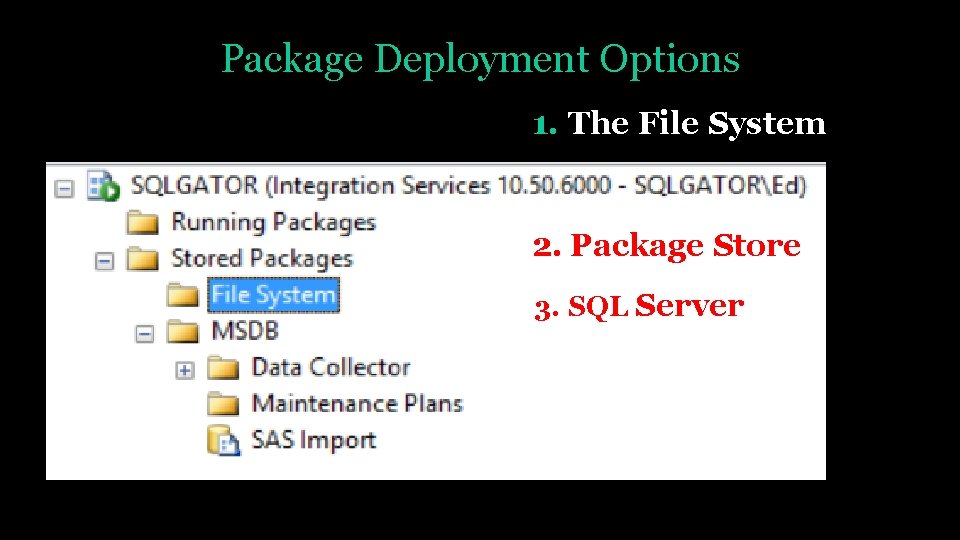 Package Deployment Options

1. The File System

SQLGATOR (Integration Services 10.50.6000 - SQLGATOR\Ed)
Running Packages
Stored Packages
File System
MSDB
Data Collector
Maintenance Plans
SAS Import

2. Package Store

3. SQL Server